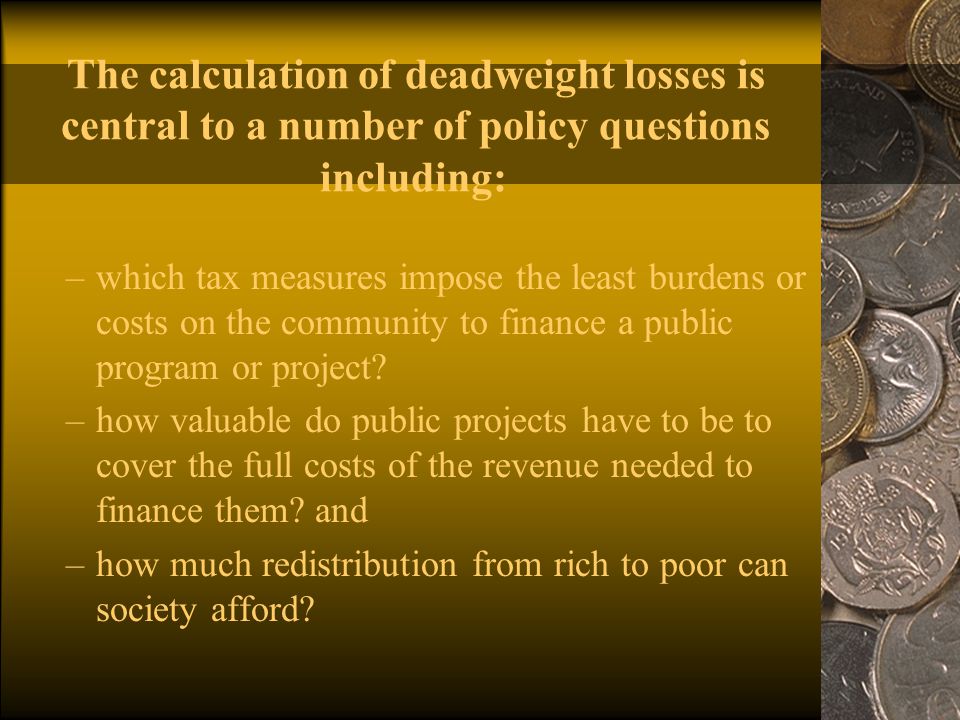 The calculation of deadweight losses is central to a number of policy questions including:

– which tax measures impose the least burdens or costs on the community to finance a public program or project?

– how valuable do public projects have to be to cover the full costs of the revenue needed to finance them? and

– how much redistribution from rich to poor can society afford?